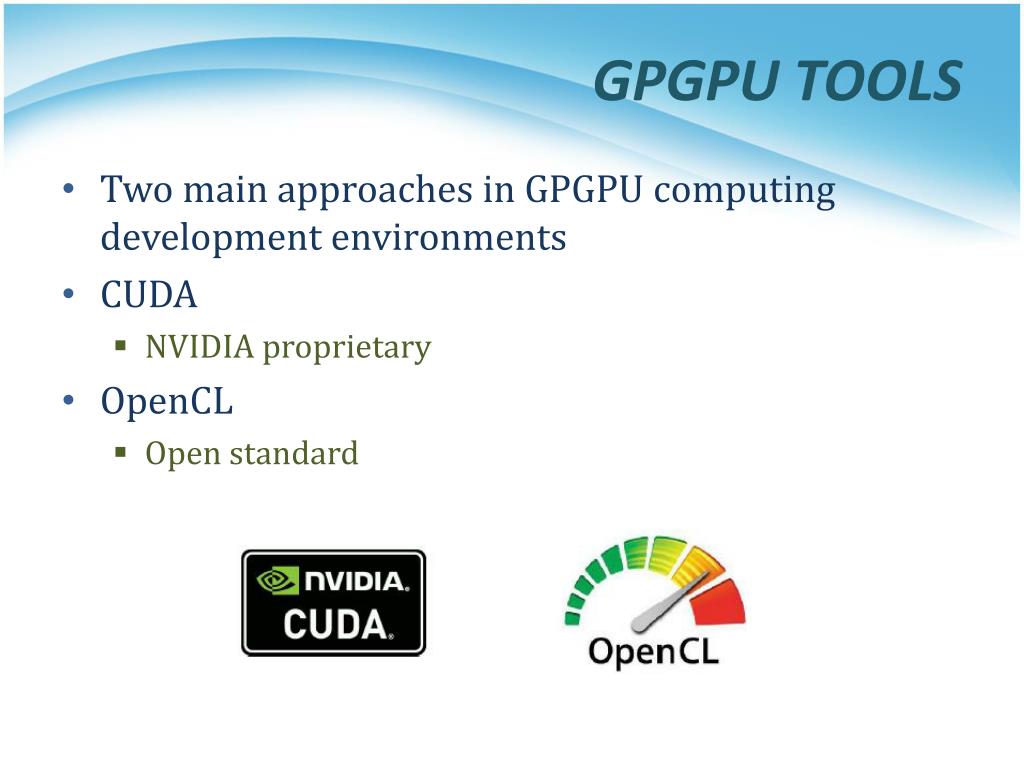 GPGPU TOOLS

• Two main approaches in GPGPU computing development environments
• CUDA
 ▪ NVIDIA proprietary
• OpenCL
 ▪ Open standard

NVIDIA. CUDA.

OpenCL